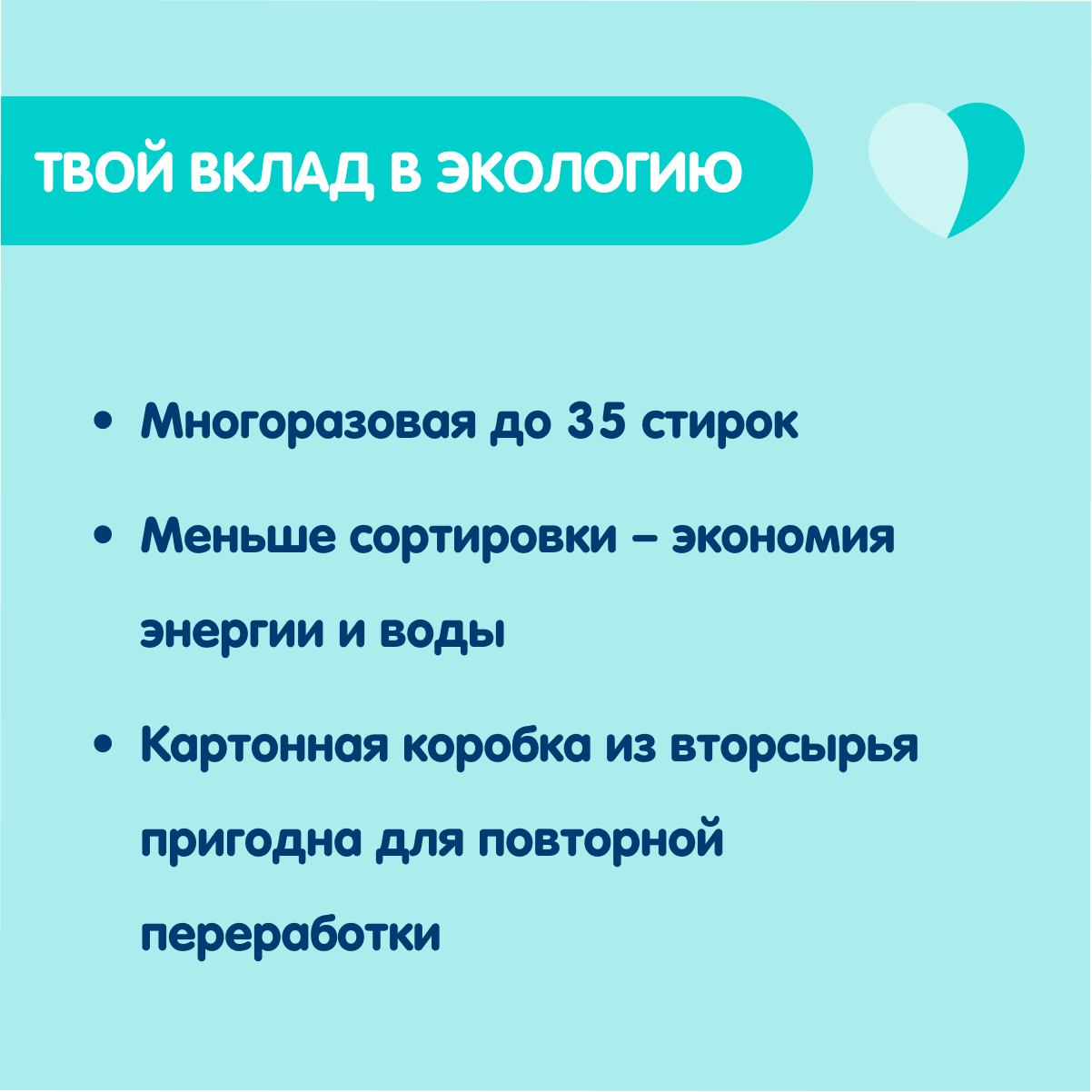 ТВОЙ ВКЛАД В ЭКОЛОГИЮ

• Многоразовая до 35 стирок

• Меньше сортировки – экономия энергии и воды

• Картонная коробка из вторсырья пригодна для повторной переработки